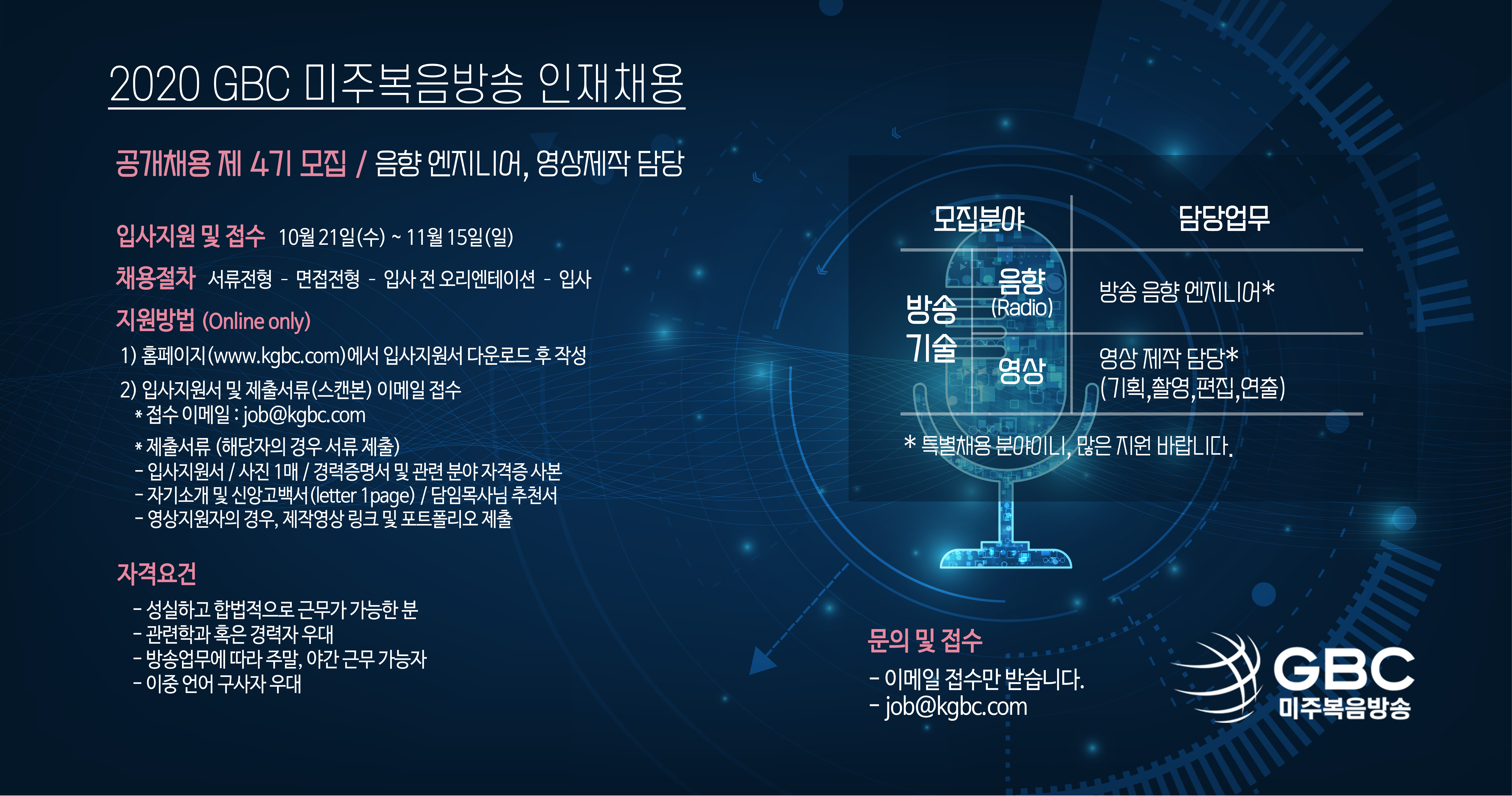 2020 GBC 미주복음방송 인재채용

공개채용 제 4기 모집 / 음향 엔지니어, 영상제작 담당

입사지원 및 접수 10월 21일(수) ~ 11월 15일(일)

채용절차 서류전형 - 면접전형 - 입사 전 오리엔테이션 - 입사

지원방법 (Online only)

1) 홈페이지(www.kgbc.com)에서 입사지원서 다운로드 후 작성

2) 입사지원서 및 제출서류(스캔본) 이메일 접수
* 접수 이메일 : job@kgbc.com

* 제출서류 (해당자의 경우 서류 제출)
- 입사지원서 / 사진 1매 / 경력증명서 및 관련 분야 자격증 사본
- 자기소개 및 신앙고백서(letter 1page) / 담임목사님 추천서
- 영상지원자의 경우, 제작영상 링크 및 포트폴리오 제출

자격요건

- 성실하고 합법적으로 근무가 가능한 분
- 관련학과 혹은 경력자 우대
- 방송업무에 따라 주말, 야간 근무 가능자
- 이중 언어 구사자 우대

| 모집분야 | | 담당업무 |
|---|---|---|
| 방송 기술 | 음향 (Radio) | 방송 음향 엔지니어* |
| | 영상 | 영상 제작 담당* (기획,촬영,편집,연출) |

* 특별채용 분야이니, 많은 지원 바랍니다.

문의 및 접수

- 이메일 접수만 받습니다.
- job@kgbc.com

GBC 미주복음방송